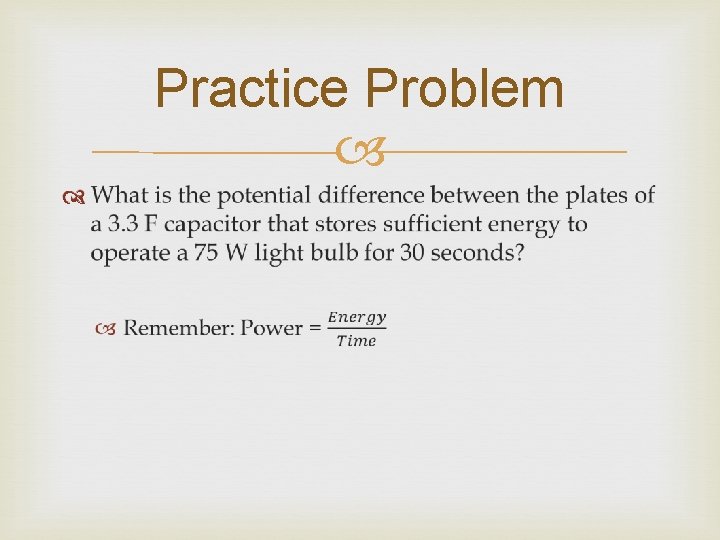 Practice Problem

What is the potential difference between the plates of a 3.3 F capacitor that stores sufficient energy to operate a 75 W light bulb for 30 seconds?

Remember: Power = $\frac{Energy}{Time}$